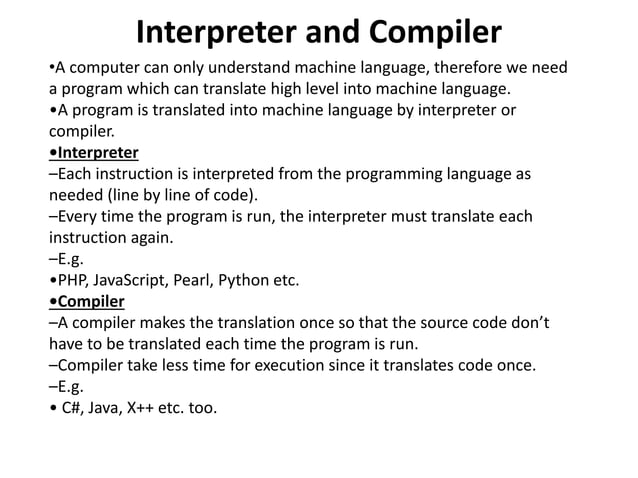 Interpreter and Compiler

•A computer can only understand machine language, therefore we need a program which can translate high level into machine language.
•A program is translated into machine language by interpreter or compiler.
•Interpreter
–Each instruction is interpreted from the programming language as needed (line by line of code).
–Every time the program is run, the interpreter must translate each instruction again.
–E.g.
•PHP, JavaScript, Pearl, Python etc.
•Compiler
–A compiler makes the translation once so that the source code don't have to be translated each time the program is run.
–Compiler take less time for execution since it translates code once.
–E.g.
• C#, Java, X++ etc. too.